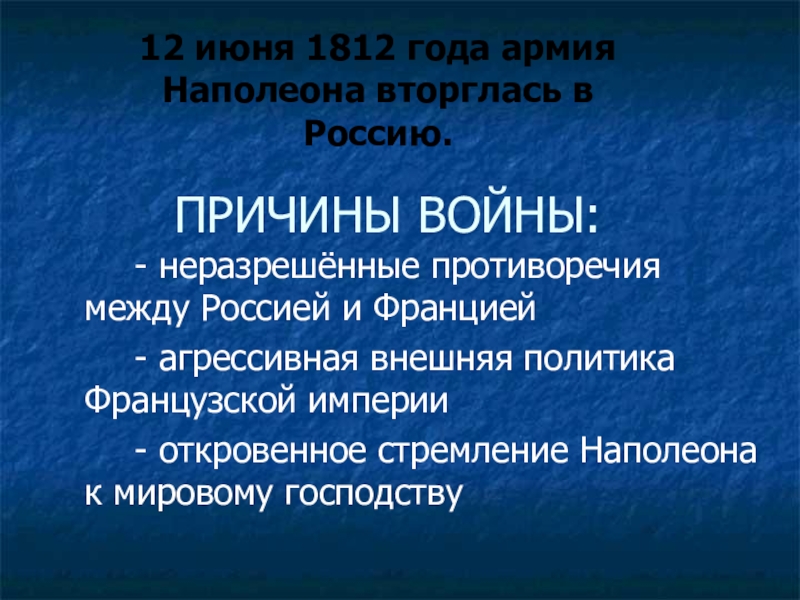 12 июня 1812 года армия Наполеона вторглась в Россию.

ПРИЧИНЫ ВОЙНЫ:

- неразрешённые противоречия между Россией и Францией

- агрессивная внешняя политика Французской империи

- откровенное стремление Наполеона к мировому господству